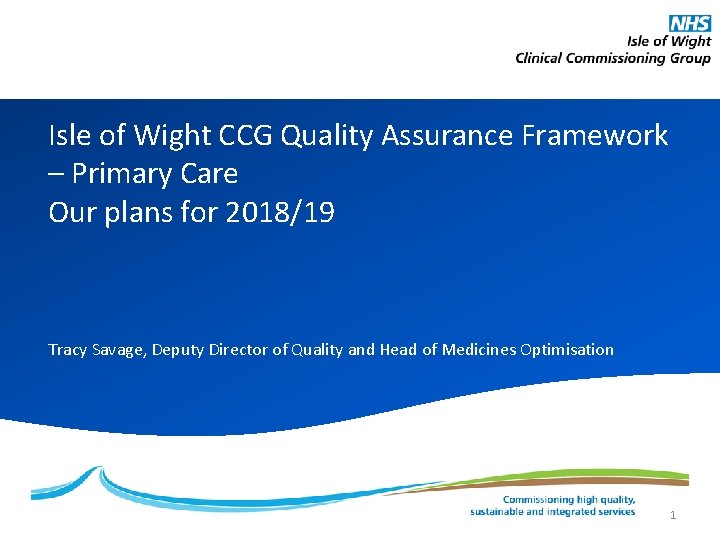 NHS
Isle of Wight
Clinical Commissioning Group

Isle of Wight CCG Quality Assurance Framework – Primary Care
Our plans for 2018/19

Tracy Savage, Deputy Director of Quality and Head of Medicines Optimisation

Commissioning high quality, sustainable and integrated services

1